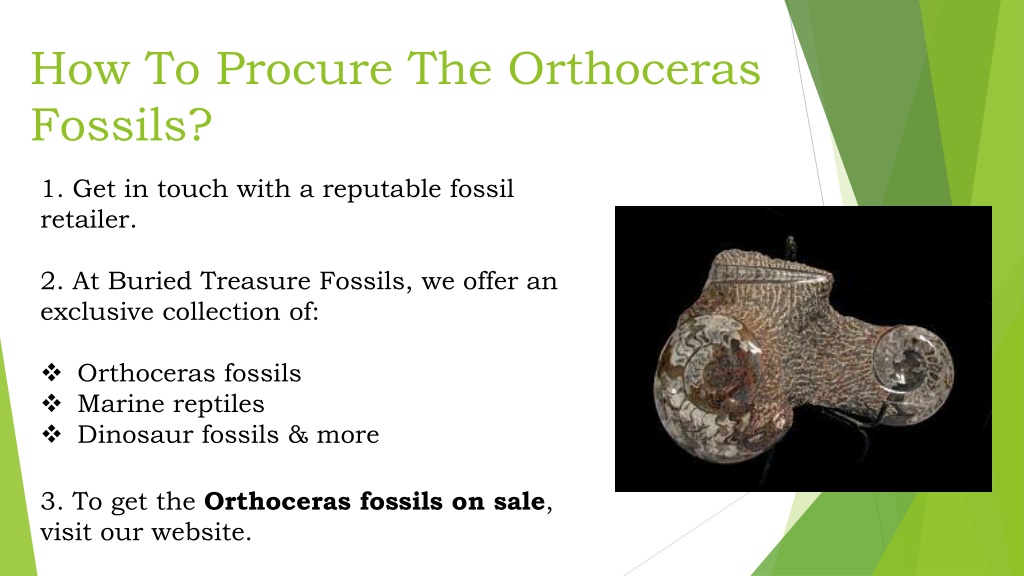 How To Procure The Orthoceras Fossils?

1. Get in touch with a reputable fossil retailer.

2. At Buried Treasure Fossils, we offer an exclusive collection of:

❖ Orthoceras fossils
❖ Marine reptiles
❖ Dinosaur fossils & more

3. To get the **Orthoceras fossils on sale**, visit our website.